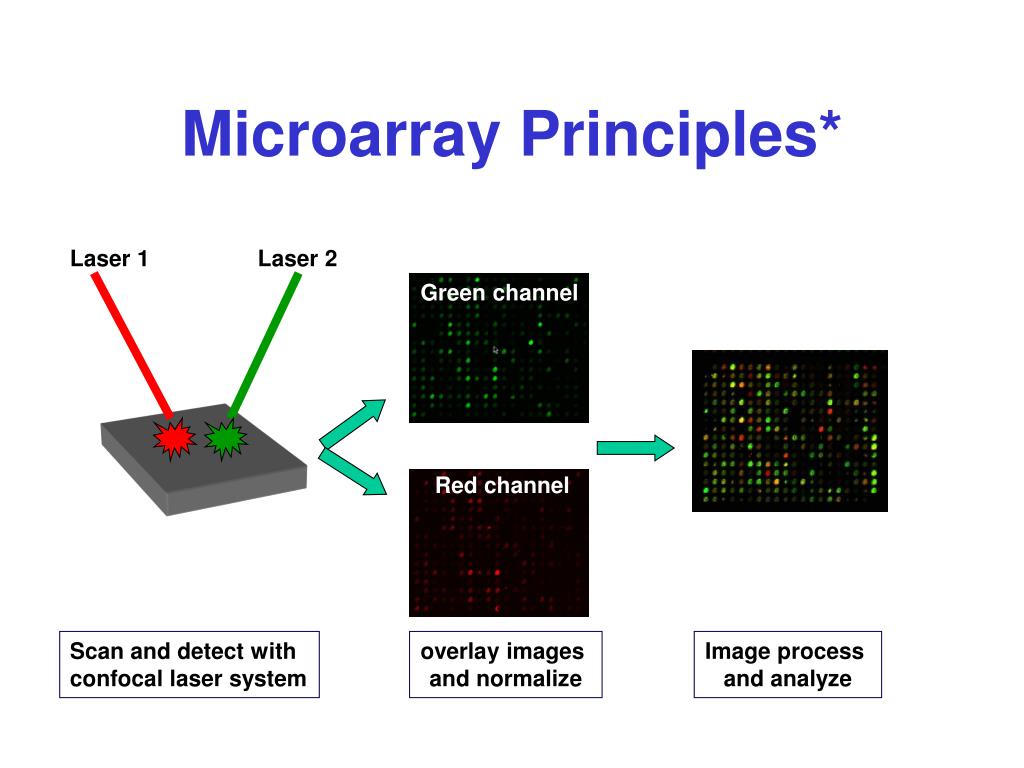 Microarray Principles*

Laser 1

Laser 2

Green channel

Red channel

Scan and detect with confocal laser system

overlay images and normalize

Image process and analyze